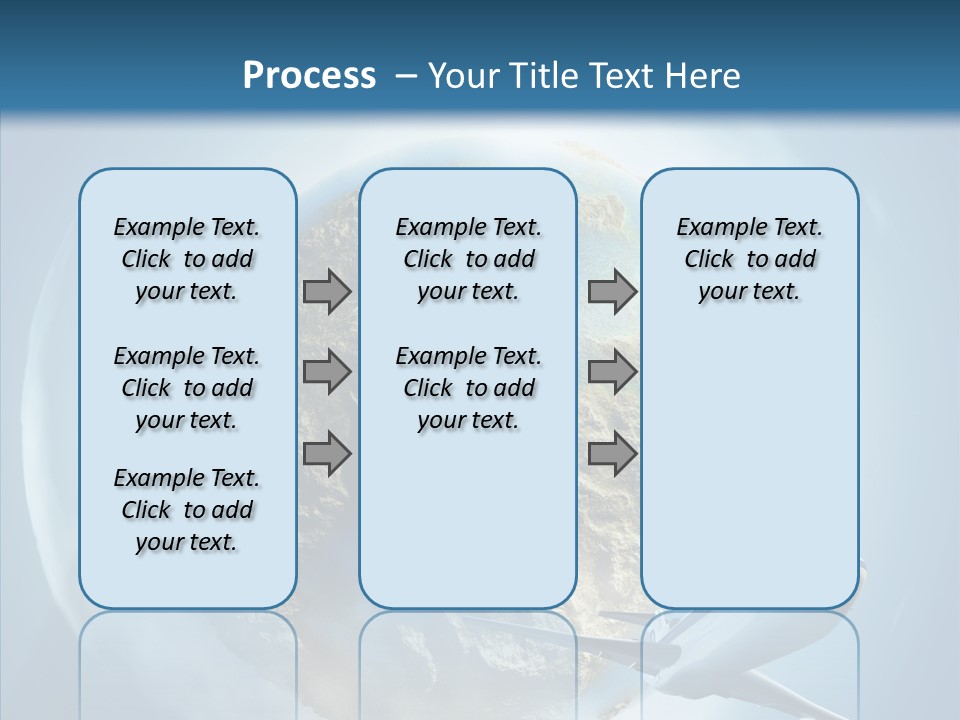 Process – Your Title Text Here

Example Text. Click to add your text.

Example Text. Click to add your text.

Example Text. Click to add your text.

Example Text. Click to add your text.

Example Text. Click to add your text.

Example Text. Click to add your text.